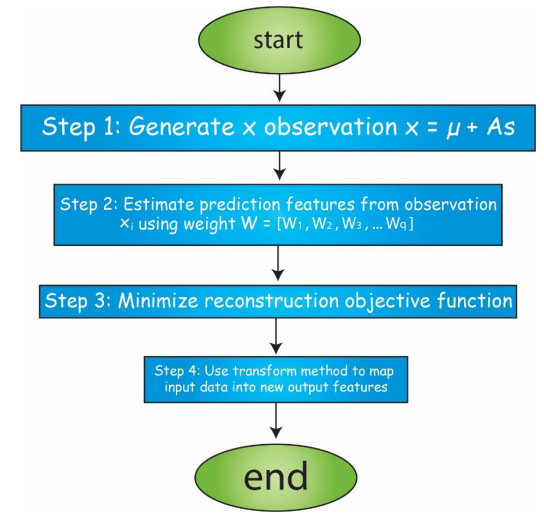 start

Step 1: Generate x observation $x = \mu + As$

Step 2: Estimate prediction features from observation $x_i$ using weight $W = [W_1, W_2, W_3, \ldots W_q]$

Step 3: Minimize reconstruction objective function

Step 4: Use transform method to map input data into new output features

end